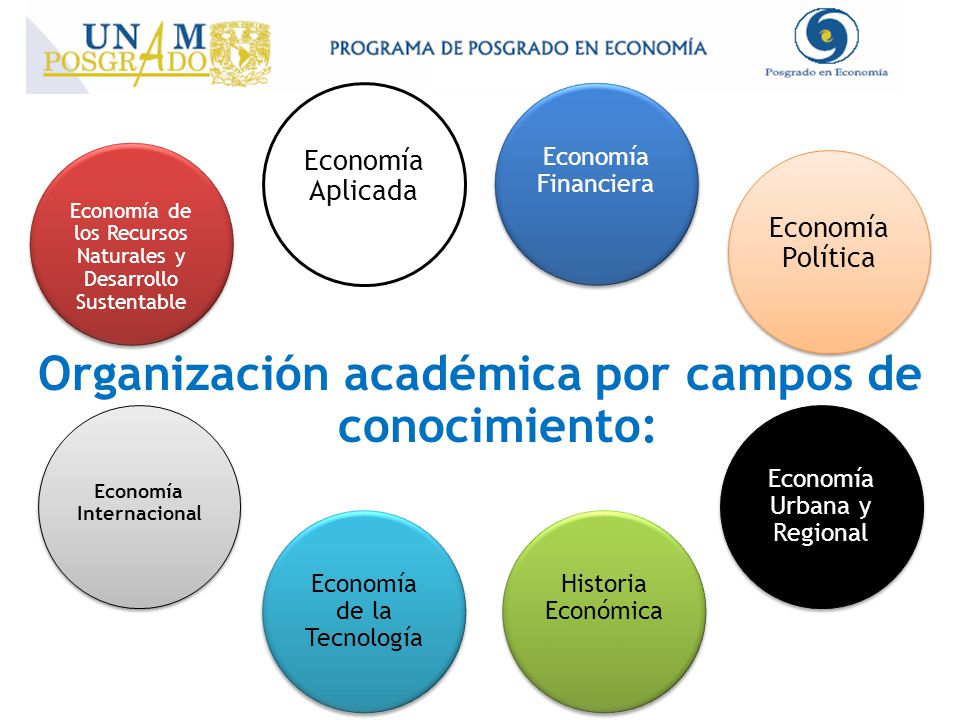 UNAM POSGRADO

PROGRAMA DE POSGRADO EN ECONOMÍA

Posgrado en Economía

Economía de los Recursos Naturales y Desarrollo Sustentable

Economía Aplicada

Economía Financiera

Economía Política

Organización académica por campos de conocimiento:

Economía Internacional

Economía de la Tecnología

Historia Económica

Economía Urbana y Regional